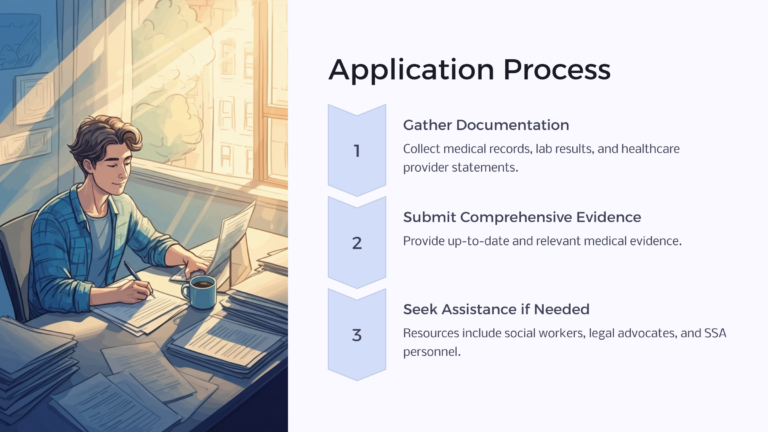 Application Process

1

Gather Documentation

Collect medical records, lab results, and healthcare provider statements.

2

Submit Comprehensive Evidence

Provide up-to-date and relevant medical evidence.

3

Seek Assistance if Needed

Resources include social workers, legal advocates, and SSA personnel.